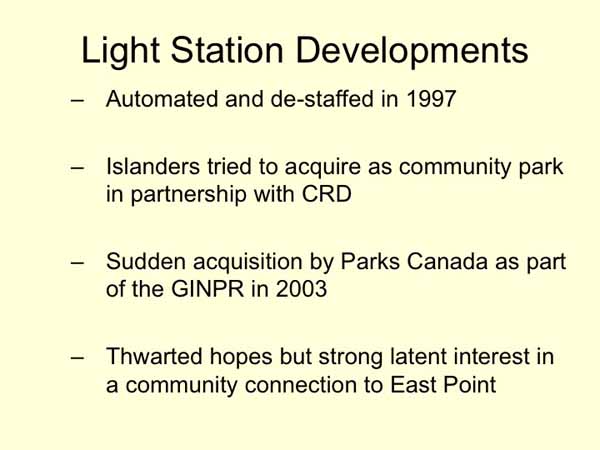 Light Station Developments

– Automated and de-staffed in 1997

– Islanders tried to acquire as community park in partnership with CRD

– Sudden acquisition by Parks Canada as part of the GINPR in 2003

– Thwarted hopes but strong latent interest in a community connection to East Point